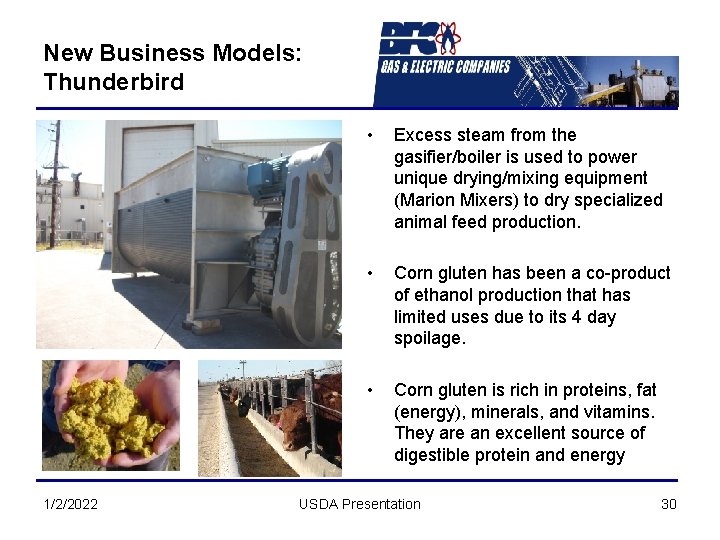 New Business Models: Thunderbird

BFC
GAS & ELECTRIC COMPANIES

• Excess steam from the gasifier/boiler is used to power unique drying/mixing equipment (Marion Mixers) to dry specialized animal feed production.

• Corn gluten has been a co-product of ethanol production that has limited uses due to its 4 day spoilage.

• Corn gluten is rich in proteins, fat (energy), minerals, and vitamins. They are an excellent source of digestible protein and energy

1/2/2022 USDA Presentation 30